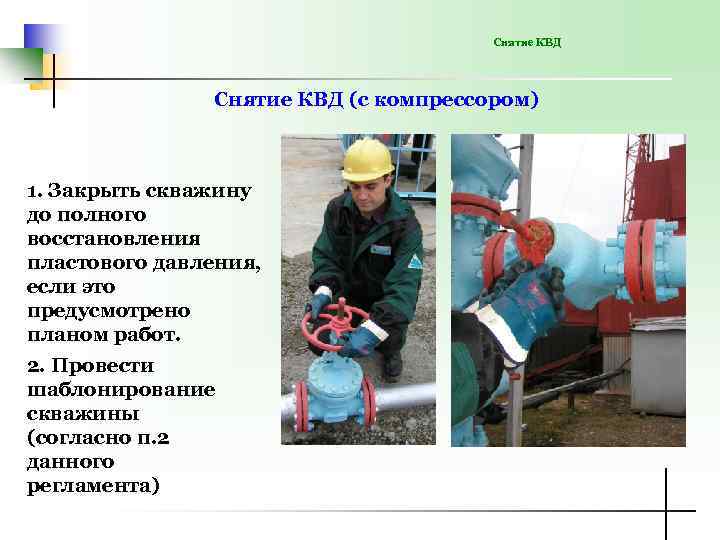 Снятие КВД

Снятие КВД (с компрессором)

1. Закрыть скважину до полного восстановления пластового давления, если это предусмотрено планом работ.

2. Провести шаблонирование скважины (согласно п.2 данного регламента)